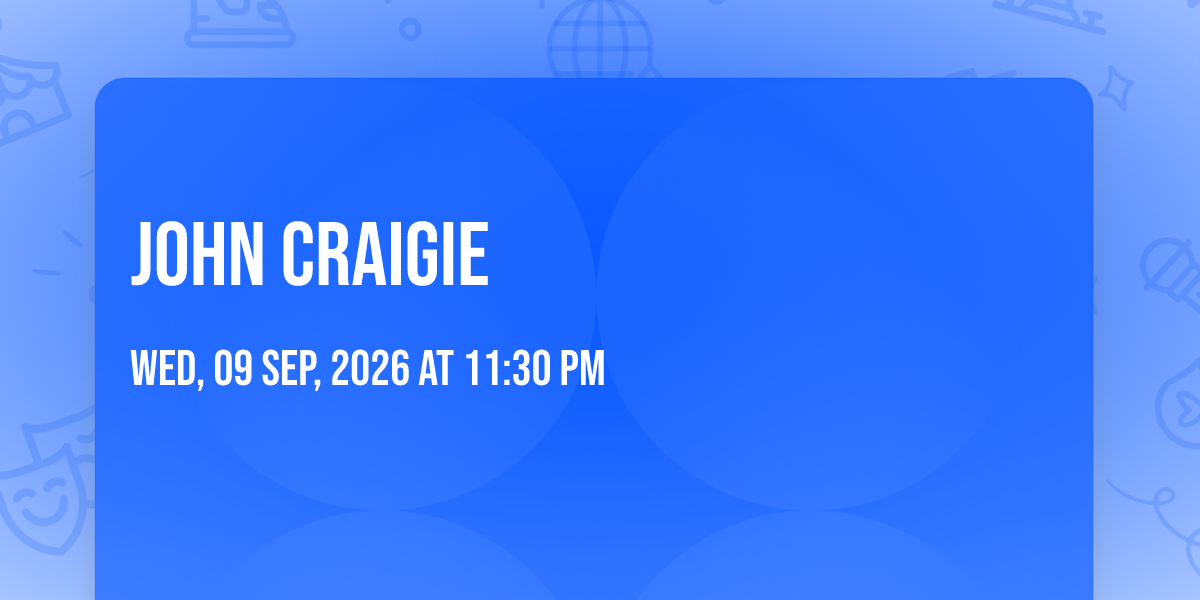 JOHN CRAIGIE

WED, 09 SEP, 2026 AT 11:30 PM